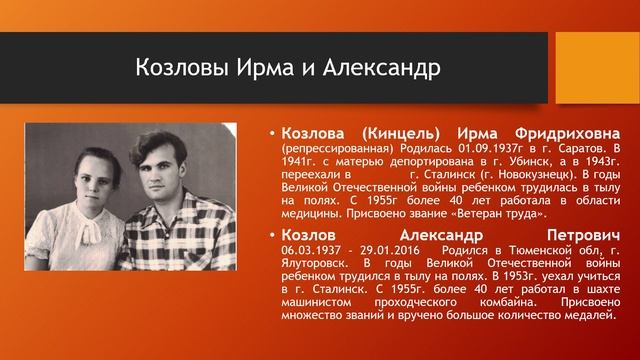 Козловы Ирма и Александр

• Козлова (Кинцель) Ирма Фридриховна (репрессированная) Родилась 01.09.1937г в г. Саратов. В 1941г. с матерью депортирована в г. Убинск, а в 1943г. переехали в г. Сталинск (г. Новокузнецк). В годы Великой Отечественной войны ребенком трудилась в тылу на полях. С 1955г более 40 лет работала в области медицины. Присвоено звание «Ветеран труда».

• Козлов Александр Петрович 06.03.1937 - 29.01.2016 Родился в Тюменской обл, г. Ялуторовск. В годы Великой Отечественной войны ребенком трудился в тылу на полях. В 1953г. уехал учиться в г. Сталинск. С 1955г. более 40 лет работал в шахте машинистом проходческого комбайна. Присвоено множество званий и вручено большое количество медалей.